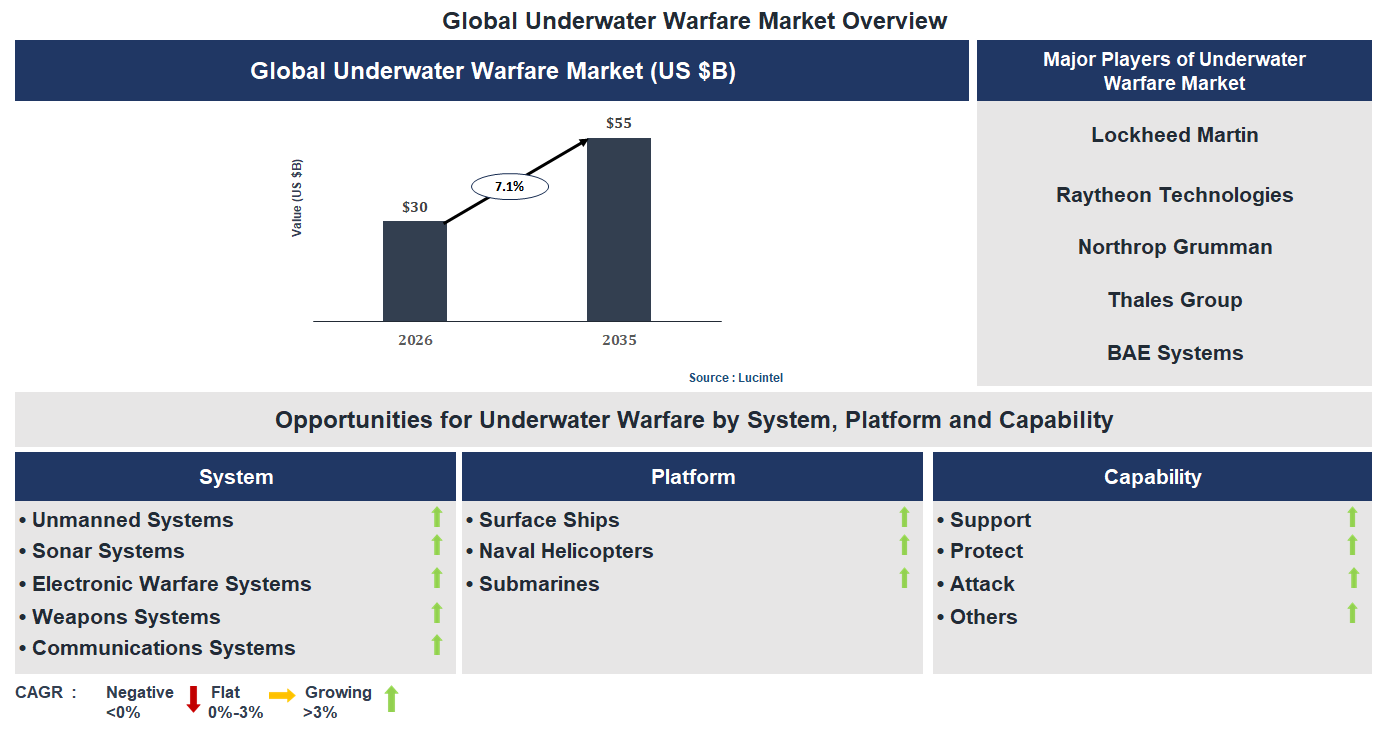 Global Underwater Warfare Market Overview

Global Underwater Warfare Market (US $B)

Value (US $B)

$30

7.1%

$55

2026

2035

Source : Lucintel

Major Players of Underwater Warfare Market

Lockheed Martin

Raytheon Technologies

Northrop Grumman

Thales Group

BAE Systems

Opportunities for Underwater Warfare by System, Platform and Capability

System

• Unmanned Systems
• Sonar Systems
• Electronic Warfare Systems
• Weapons Systems
• Communications Systems

Platform

• Surface Ships
• Naval Helicopters
• Submarines

Capability

• Support
• Protect
• Attack
• Others

CAGR : Negative <0% Flat 0%-3% Growing >3%